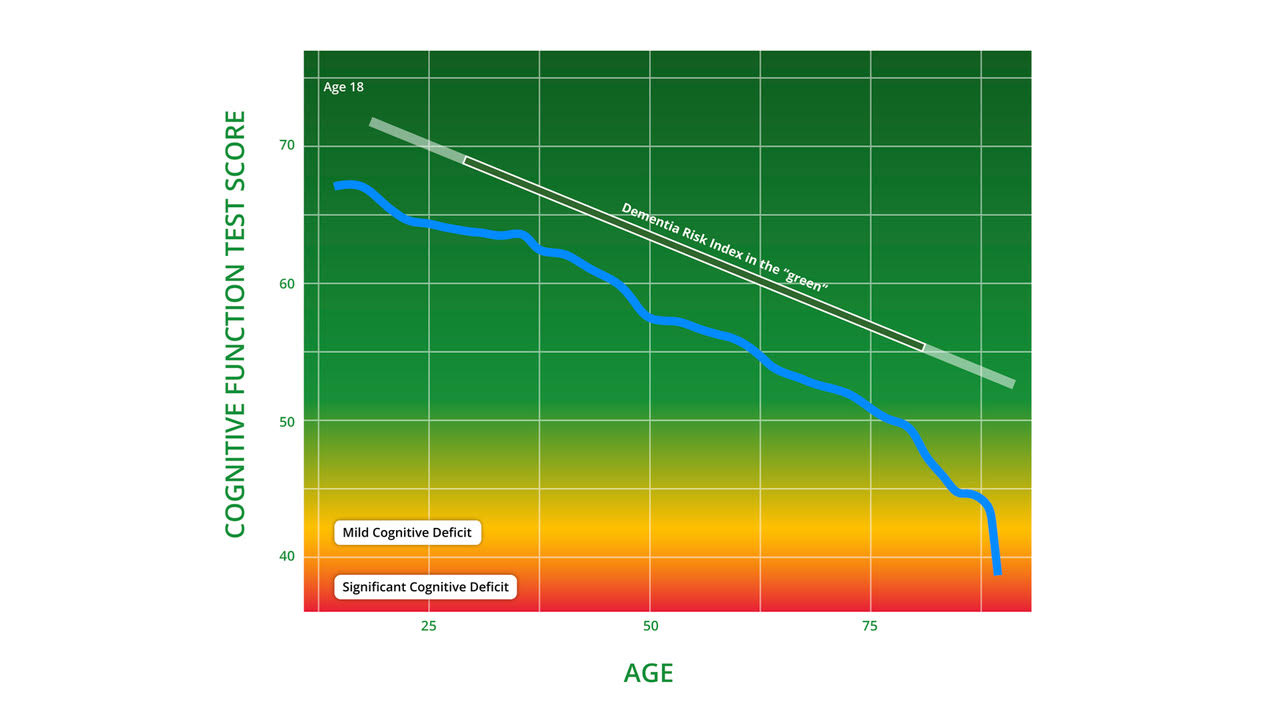 COGNITIVE FUNCTION TEST SCORE

Age 18

70

60

50

40

Dementia Risk Index in the "green"

Mild Cognitive Deficit

Significant Cognitive Deficit

25

50

75

AGE